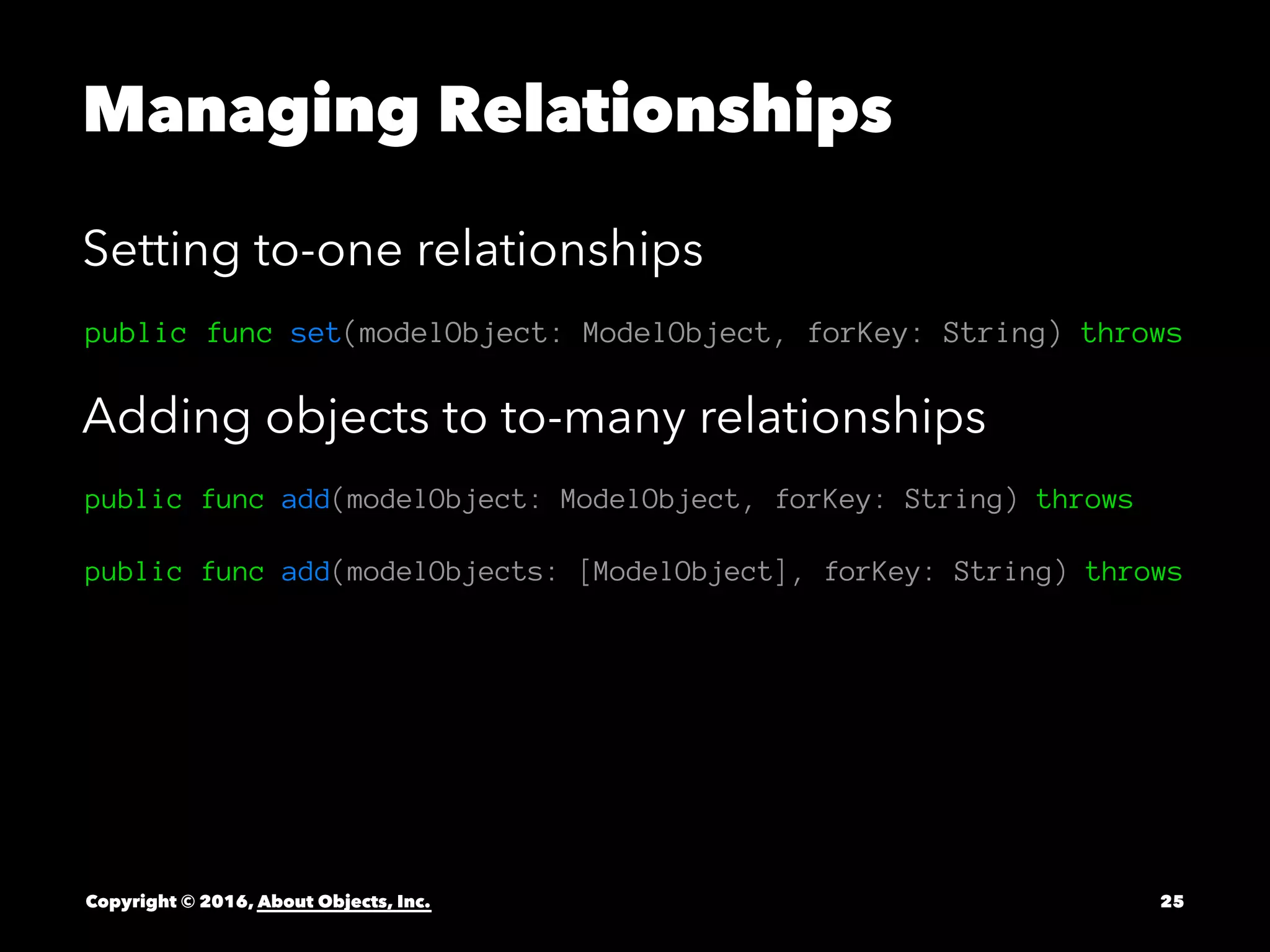 Managing Relationships

Setting to-one relationships

public func set(modelObject: ModelObject, forKey: String) throws

Adding objects to to-many relationships

public func add(modelObject: ModelObject, forKey: String) throws

public func add(modelObjects: [ModelObject], forKey: String) throws

Copyright © 2016, About Objects, Inc.

25